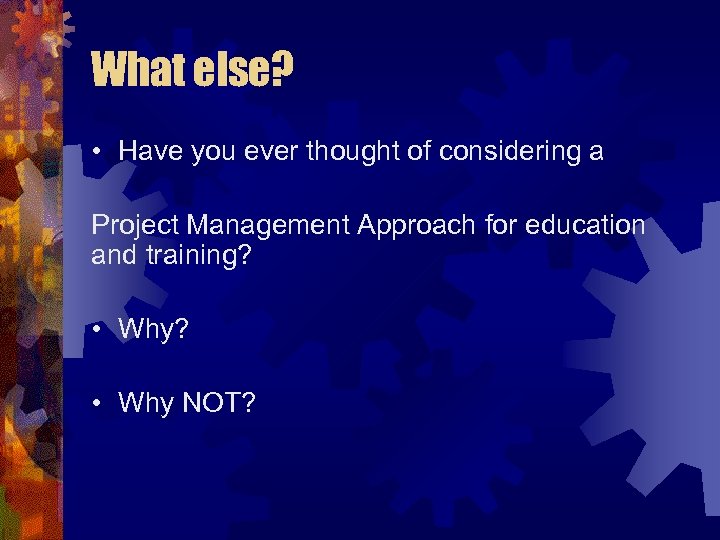 What else?

• Have you ever thought of considering a

Project Management Approach for education and training?

• Why?

• Why NOT?